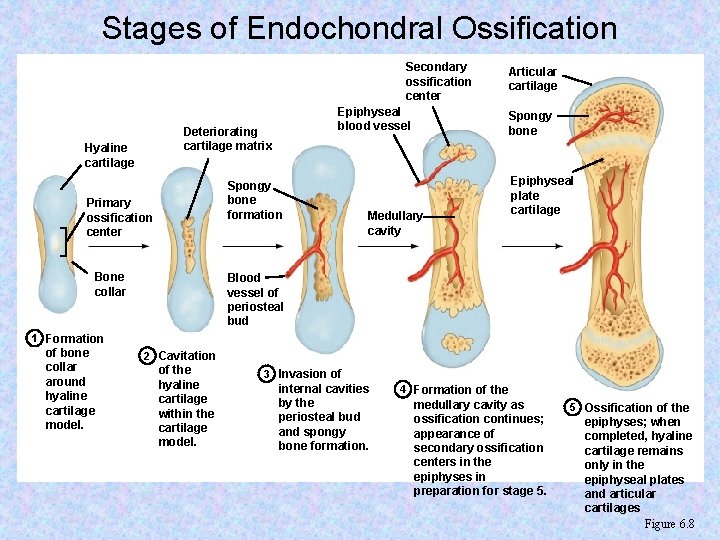 Stages of Endochondral Ossification

Hyaline cartilage

Primary ossification center

Bone collar

Deteriorating cartilage matrix

Spongy bone formation

Blood vessel of periosteal bud

Epiphyseal blood vessel

Secondary ossification center

Medullary cavity

Articular cartilage

Spongy bone

Epiphyseal plate cartilage

1 Formation of bone collar around hyaline cartilage model.

2 Cavitation of the hyaline cartilage within the cartilage model.

3 Invasion of internal cavities by the periosteal bud and spongy bone formation.

4 Formation of the medullary cavity as ossification continues; appearance of secondary ossification centers in the epiphyses in preparation for stage 5.

5 Ossification of the epiphyses; when completed, hyaline cartilage remains only in the epiphyseal plates and articular cartilages

Figure 6.8